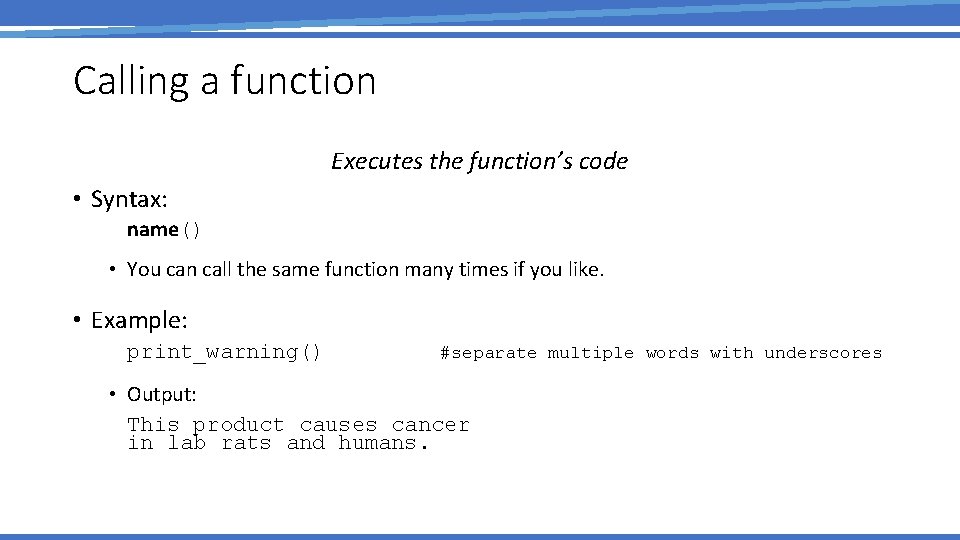 Calling a function

Executes the function's code

• Syntax:
name()

• You can call the same function many times if you like.

• Example:
print_warning() #separate multiple words with underscores

• Output:
This product causes cancer
in lab rats and humans.